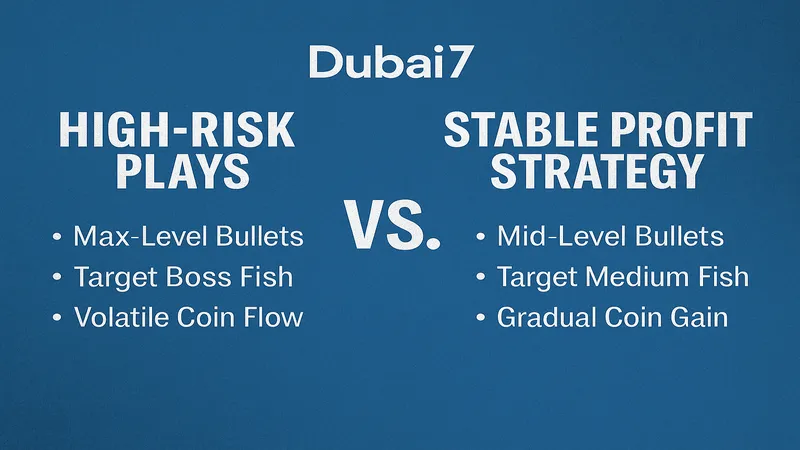 Dubai7

HIGH-RISK PLAYS

• Max-Level Bullets
• Target Boss Fish
• Volatile Coin Flow

VS.

STABLE PROFIT STRATEGY

• Mid-Level Bullets
• Target Medium Fish
• Gradual Coin Gain